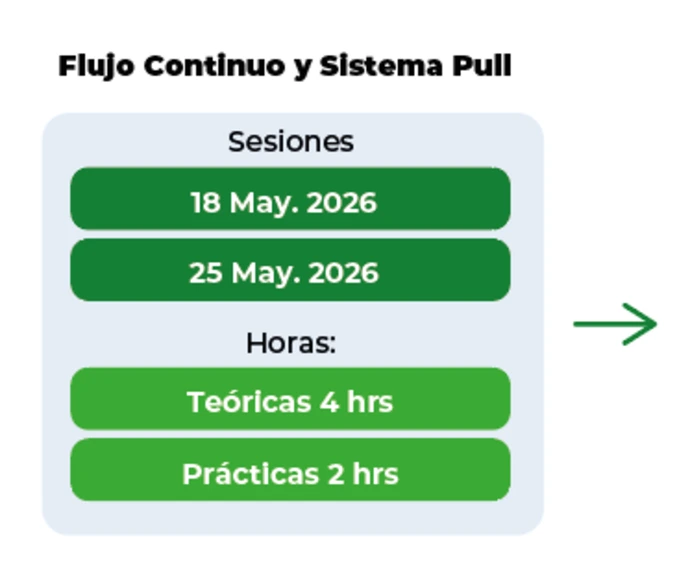 Flujo Continuo y Sistema Pull

Sesiones

18 May. 2026

25 May. 2026

Horas:

Teóricas 4 hrs

Prácticas 2 hrs